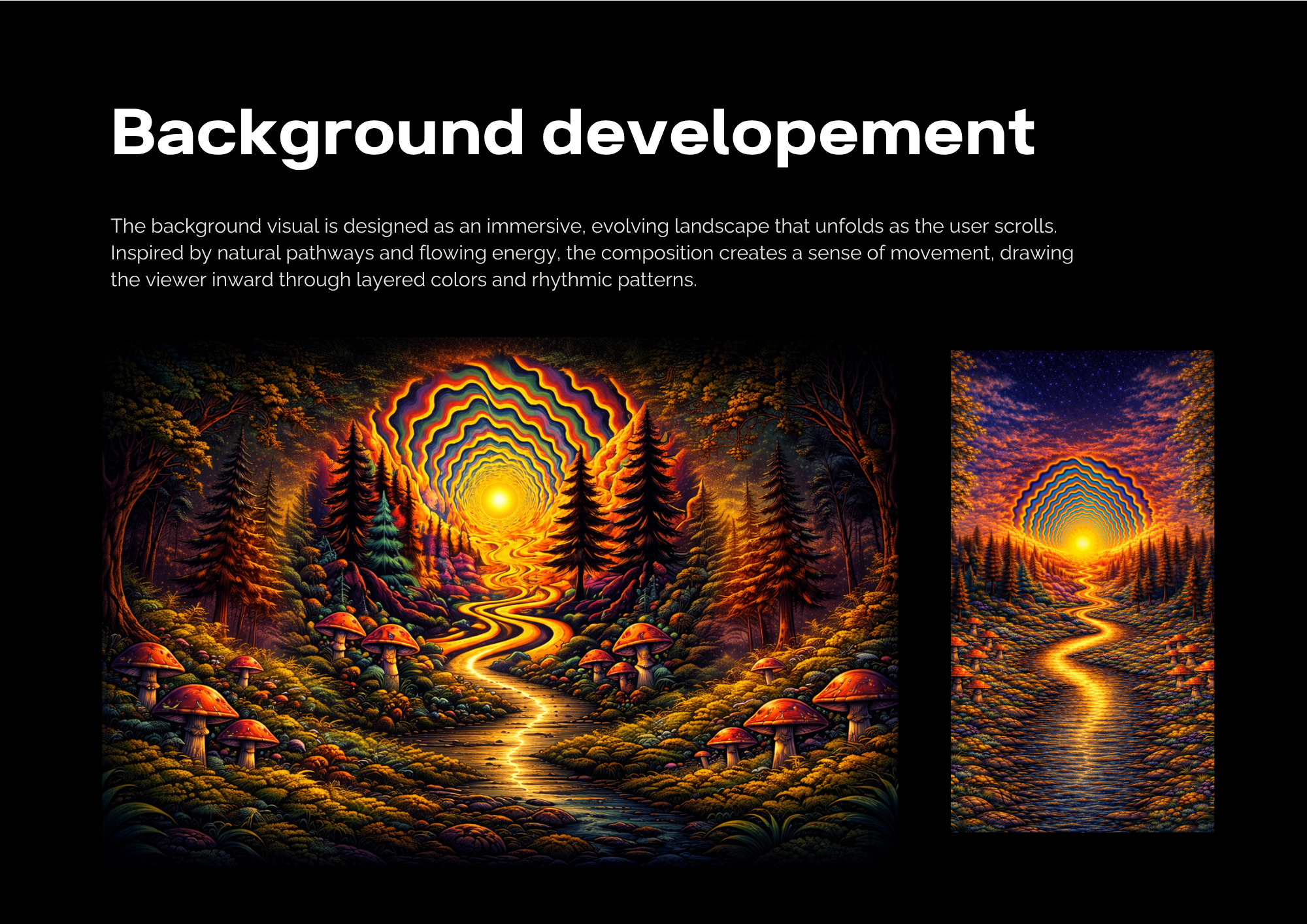 Background developement

The background visual is designed as an immersive, evolving landscape that unfolds as the user scrolls. Inspired by natural pathways and flowing energy, the composition creates a sense of movement, drawing the viewer inward through layered colors and rhythmic patterns.